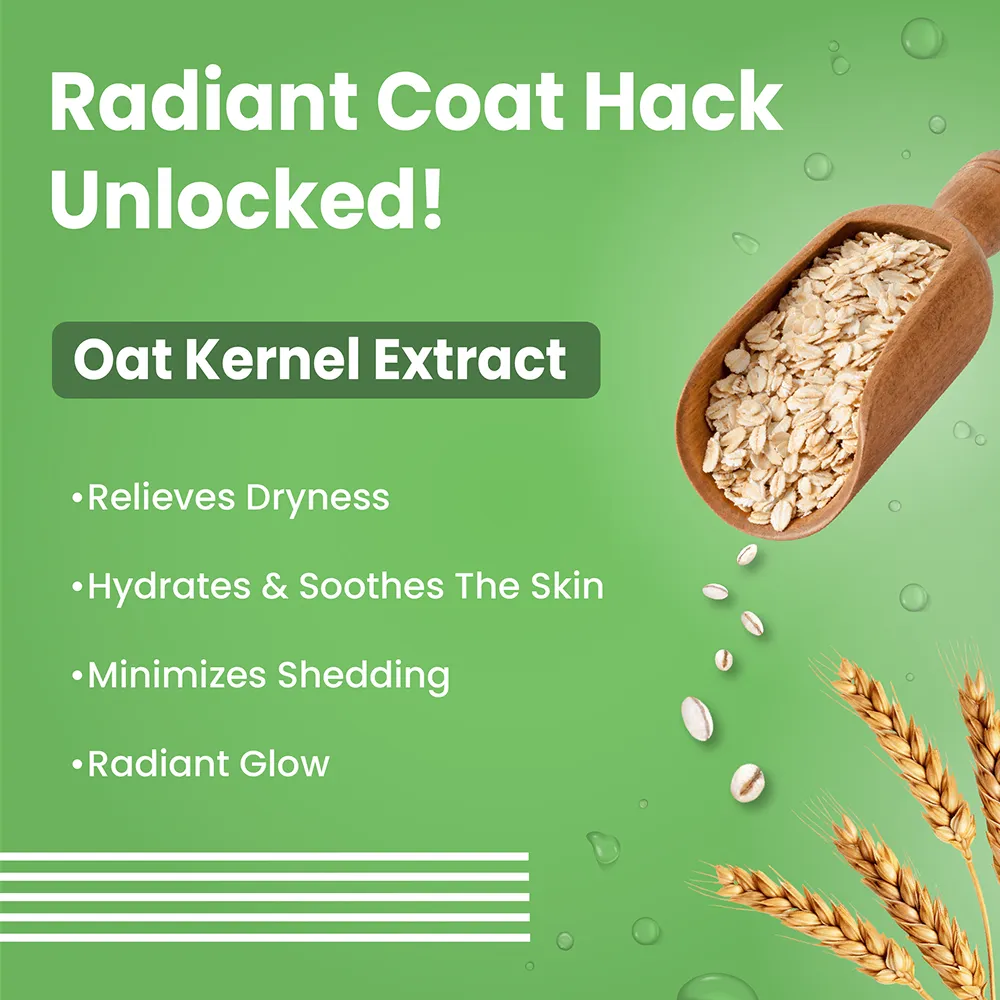 Radiant Coat Hack Unlocked!

Oat Kernel Extract

•Relieves Dryness

•Hydrates & Soothes The Skin

•Minimizes Shedding

•Radiant Glow